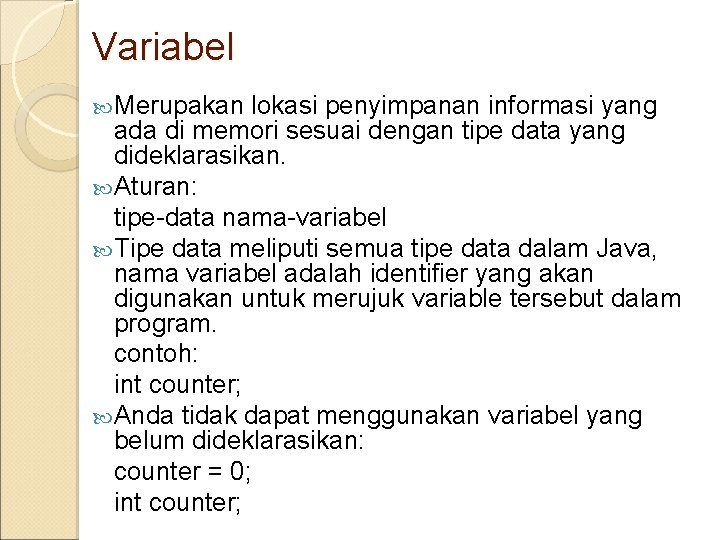 Variabel

Merupakan lokasi penyimpanan informasi yang ada di memori sesuai dengan tipe data yang dideklarasikan.

Aturan:

tipe-data nama-variabel

Tipe data meliputi semua tipe data dalam Java, nama variabel adalah identifier yang akan digunakan untuk merujuk variable tersebut dalam program.

contoh:

int counter;

Anda tidak dapat menggunakan variabel yang belum dideklarasikan:

counter = 0;

int counter;